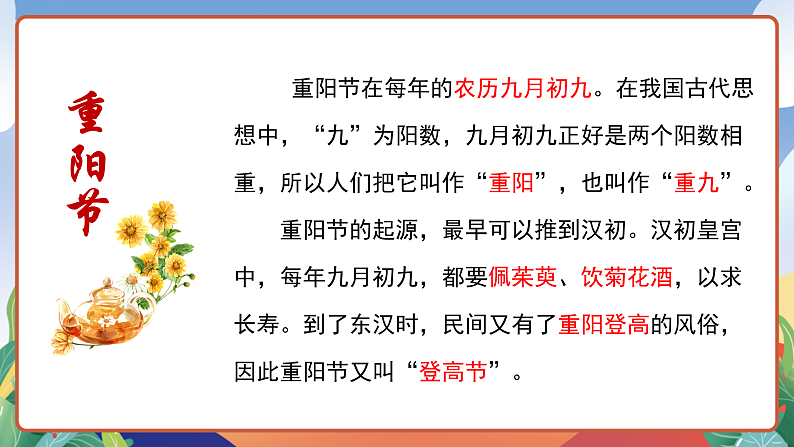 重阳节

重阳节在每年的农历九月初九。在我国古代思想中，“九”为阳数，九月初九正好是两个阳数相重，所以人们把它叫作“重阳”，也叫作“重九”。

重阳节的起源，最早可以推到汉初。汉初皇宫中，每年九月初九，都要佩茱萸、饮菊花酒，以求长寿。到了东汉时，民间又有了重阳登高的风俗，因此重阳节又叫“登高节”。